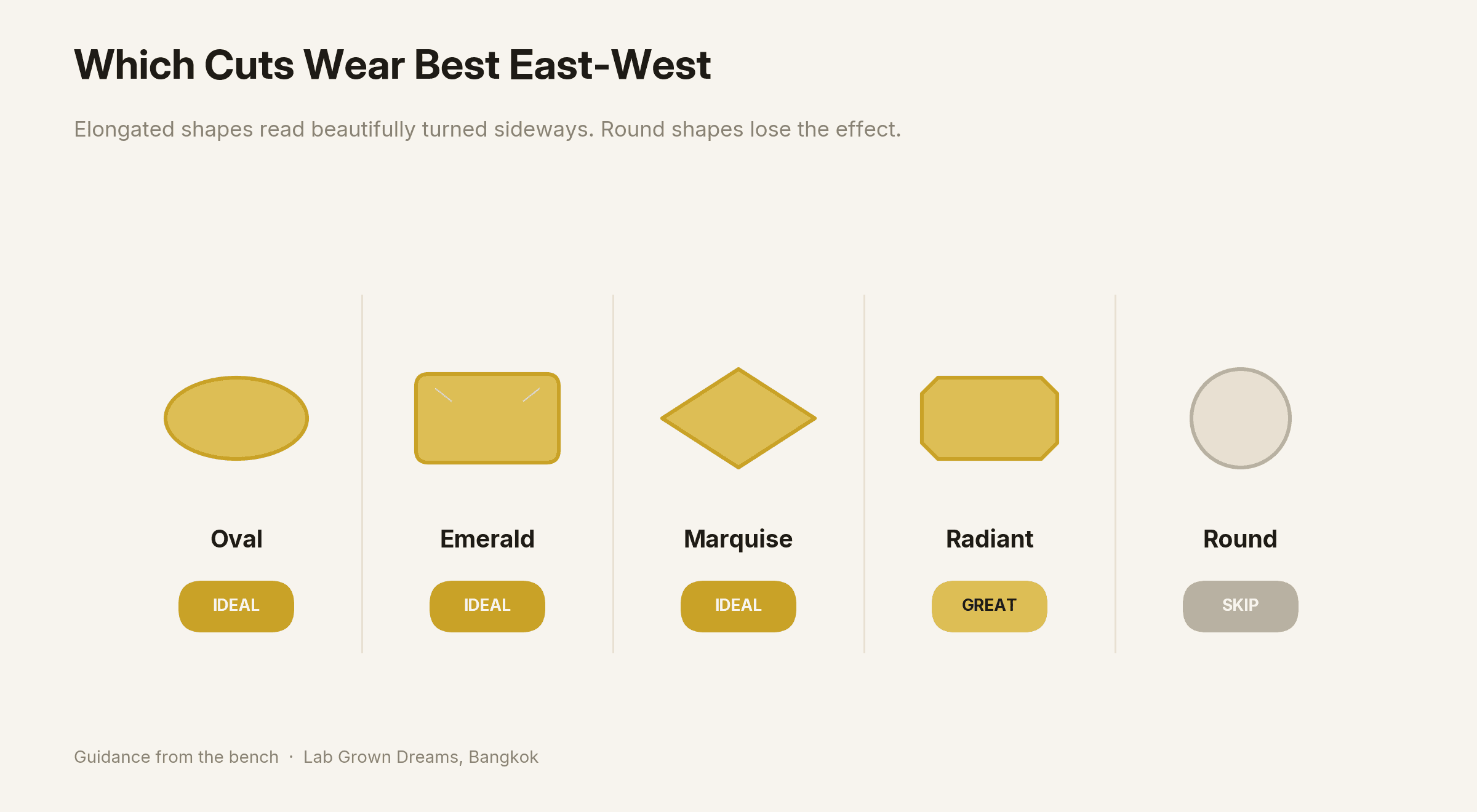 Which Cuts Wear Best East-West

Elongated shapes read beautifully turned sideways. Round shapes lose the effect.

Oval
IDEAL

Emerald
IDEAL

Marquise
IDEAL

Radiant
GREAT

Round
SKIP

Guidance from the bench · Lab Grown Dreams, Bangkok